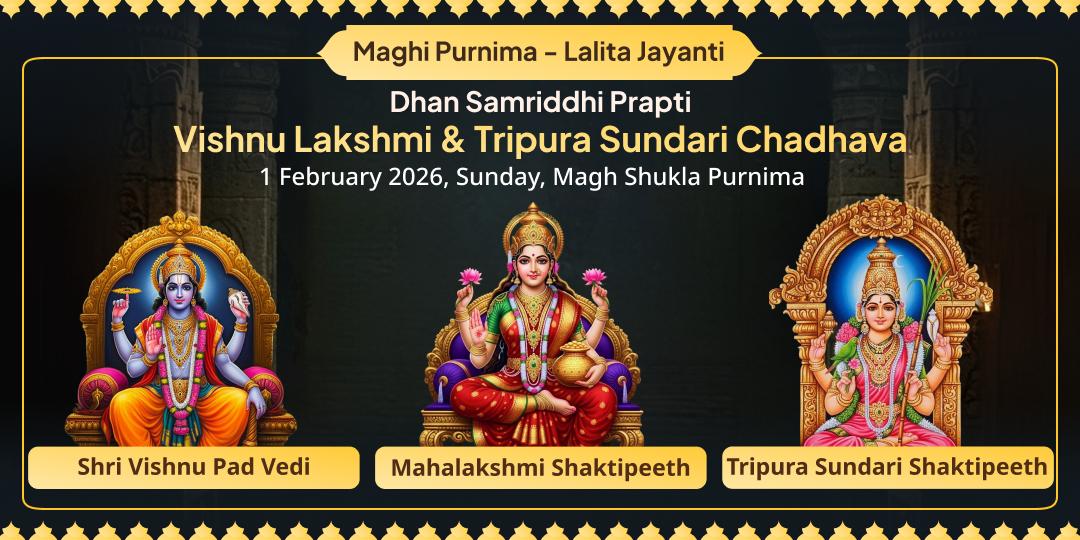 Maghi Purnima – Lalita Jayanti

Dhan Samriddhi Prapti

Vishnu Lakshmi & Tripura Sundari Chadhava

1 February 2026, Sunday, Magh Shukla Purnima

Shri Vishnu Pad Vedi

Mahalakshmi Shaktipeeth

Tripura Sundari Shaktipeeth